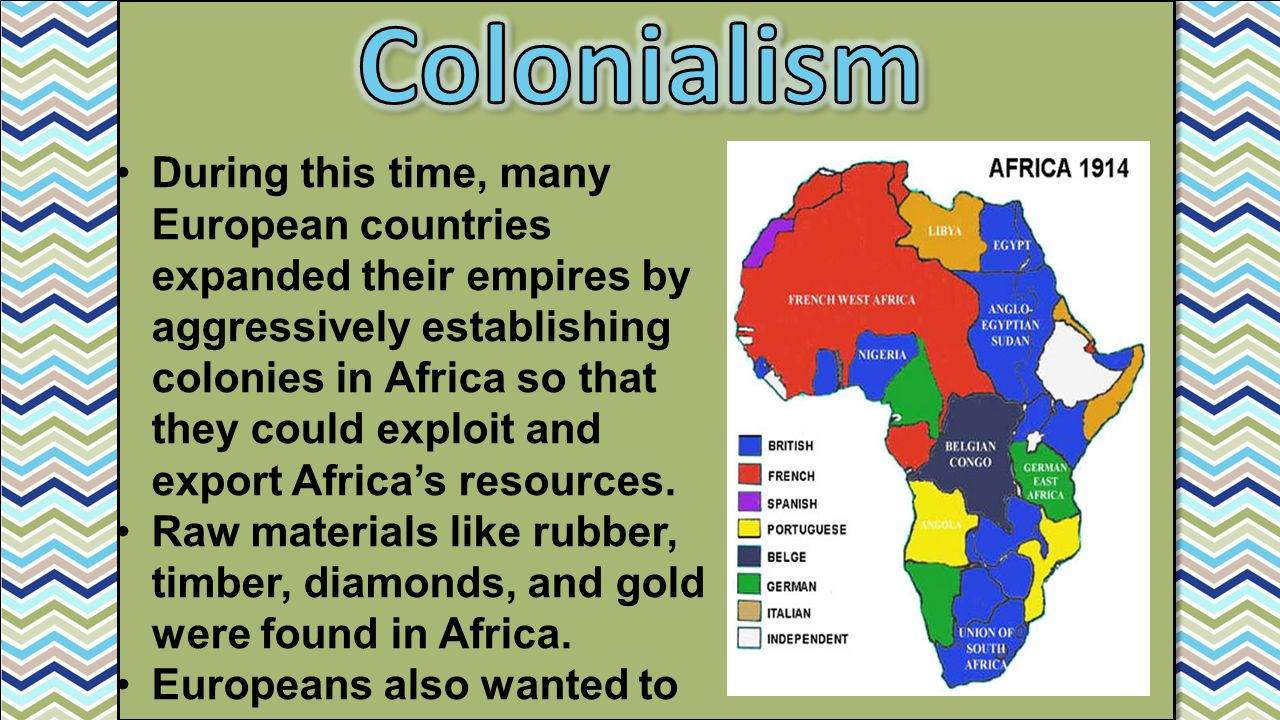 Colonialism

• During this time, many European countries expanded their empires by aggressively establishing colonies in Africa so that they could exploit and export Africa's resources.
• Raw materials like rubber, timber, diamonds, and gold were found in Africa.
• Europeans also wanted to

AFRICA 1914

LIBYA
EGYPT
FRENCH WEST AFRICA
ANGLO-EGYPTIAN SUDAN
NIGERIA
BELGIAN CONGO
GERMAN EAST AFRICA
ANGOLA
UNION OF SOUTH AFRICA

BRITISH
FRENCH
SPANISH
PORTUGUESE
BELGE
GERMAN
ITALIAN
INDEPENDENT